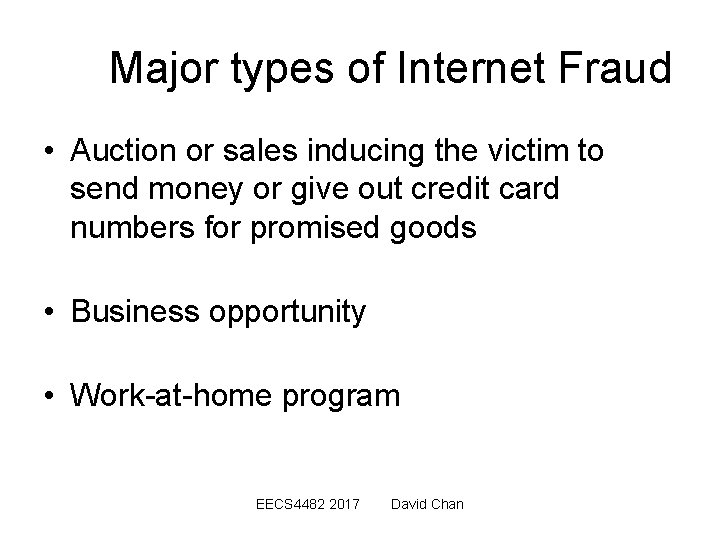 Major types of Internet Fraud

• Auction or sales inducing the victim to send money or give out credit card numbers for promised goods

• Business opportunity

• Work-at-home program

EECS4482 2017 David Chan